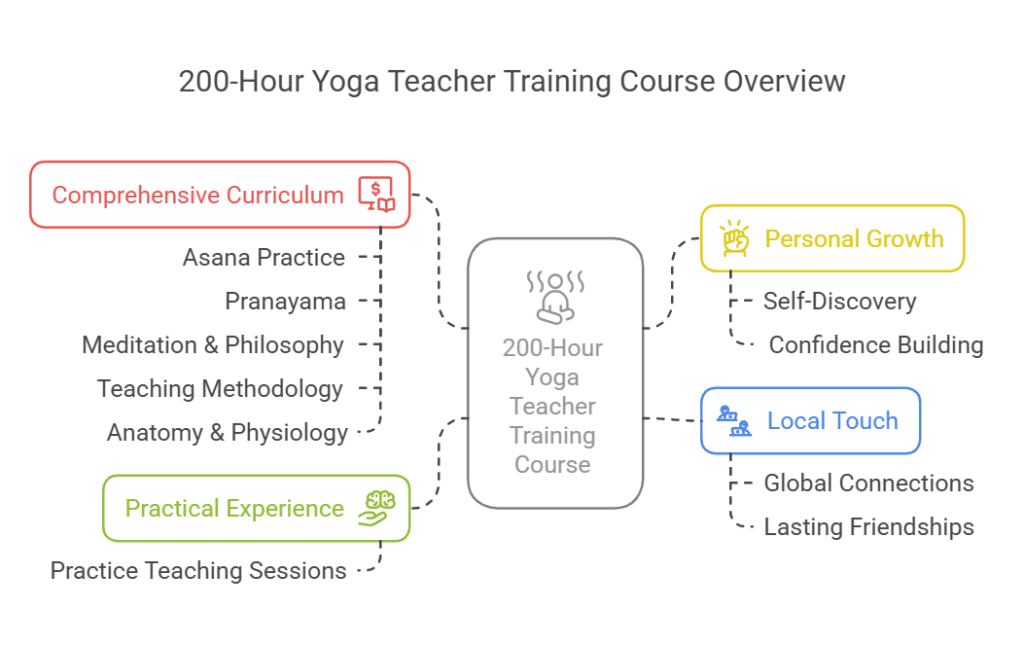 200-Hour Yoga Teacher Training Course Overview

Comprehensive Curriculum

Asana Practice

Pranayama

Meditation & Philosophy

Teaching Methodology

Anatomy & Physiology

Practical Experience

Practice Teaching Sessions

200-Hour Yoga Teacher Training Course

Personal Growth

Self-Discovery

Confidence Building

Local Touch

Global Connections

Lasting Friendships